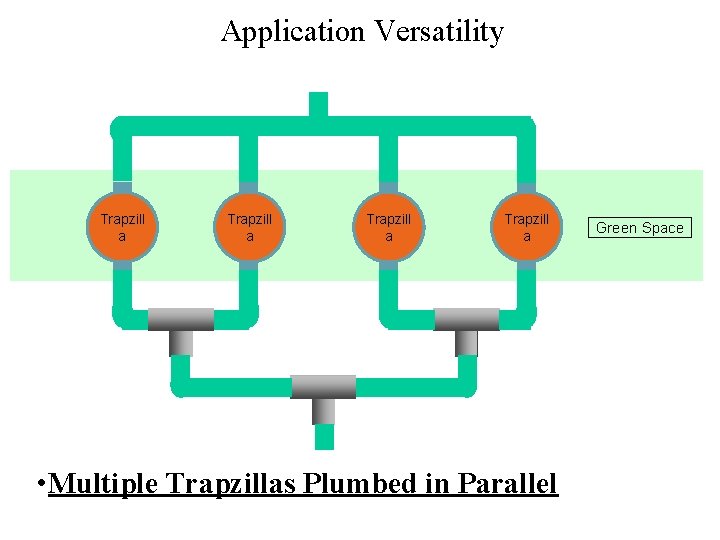 Application Versatility

Trapzill a

Trapzill a

Trapzill a

Trapzill a

Green Space

•Multiple Trapzillas Plumbed in Parallel